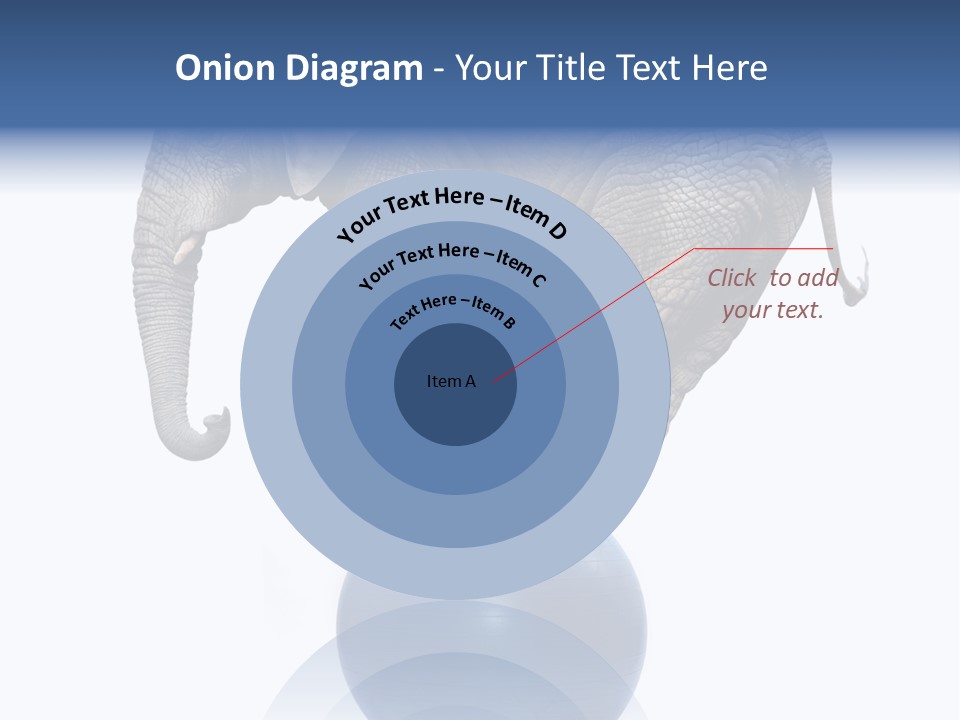 Onion Diagram - Your Title Text Here

Your Text Here – Item D

Your Text Here – Item C

Text Here – Item B

Item A

Click to add your text.